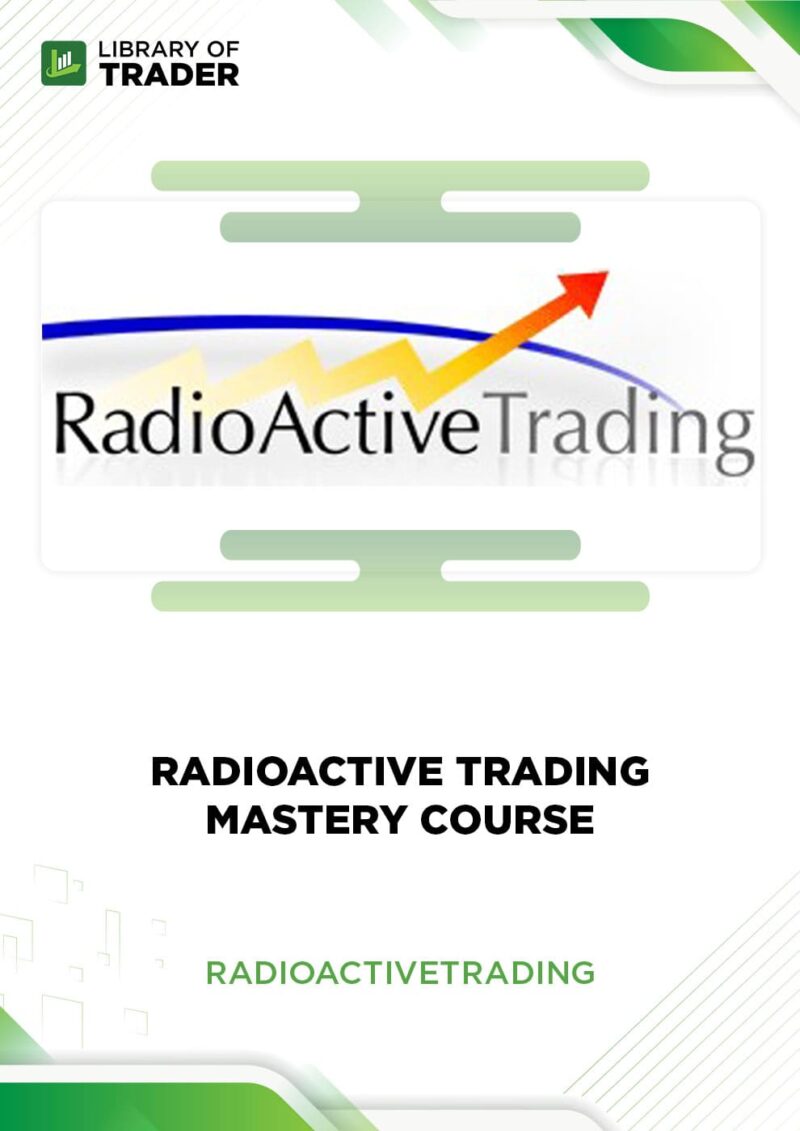 LIBRARY OF TRADER

RadioActiveTrading

RADIOACTIVE TRADING MASTERY COURSE

RADIOACTIVETRADING